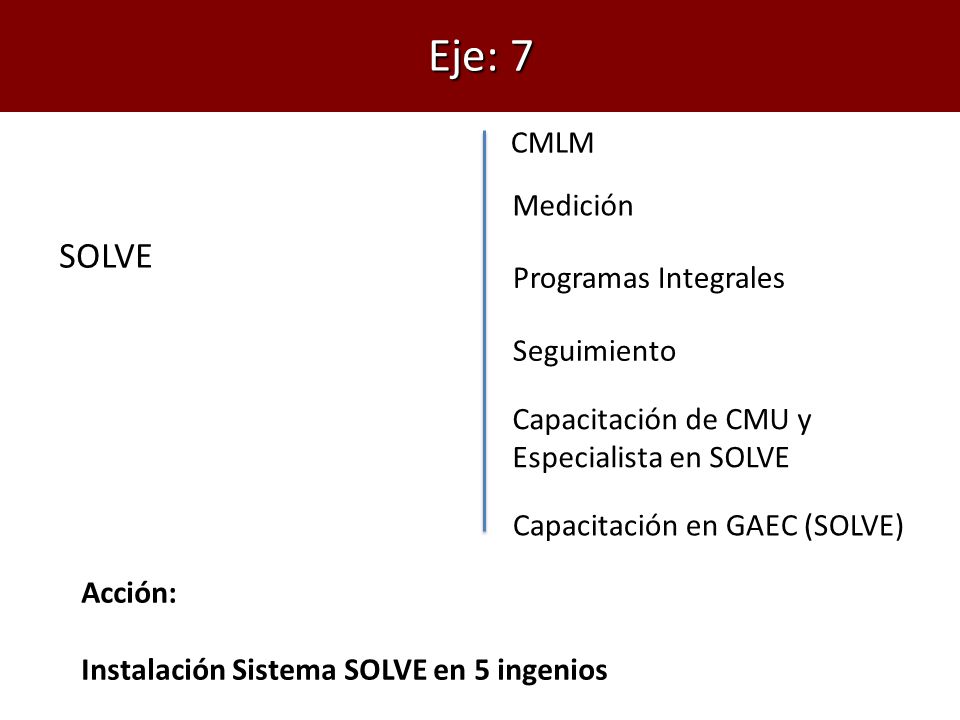 Eje: 7

SOLVE

CMLM

Medición

Programas Integrales

Seguimiento

Capacitación de CMU y Especialista en SOLVE

Capacitación en GAEC (SOLVE)

Acción:

Instalación Sistema SOLVE en 5 ingenios